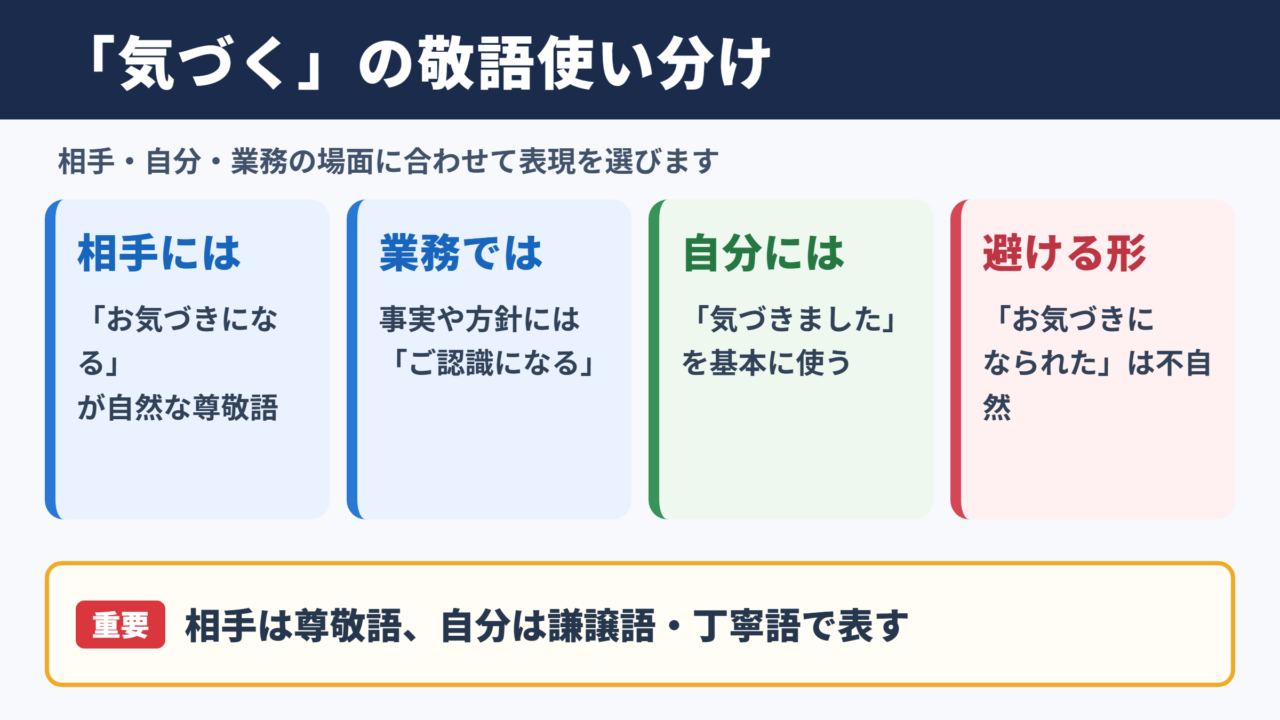 「気づく」の敬語使い分け

相手・自分・業務の場面に合わせて表現を選びます

相手には

「お気づきになる」が自然な尊敬語

業務では

事実や方針には「ご認識になる」

自分には

「気づきました」を基本に使う

避ける形

「お気づきになられた」は不自然

重要 相手は尊敬語、自分は謙譲語・丁寧語で表す